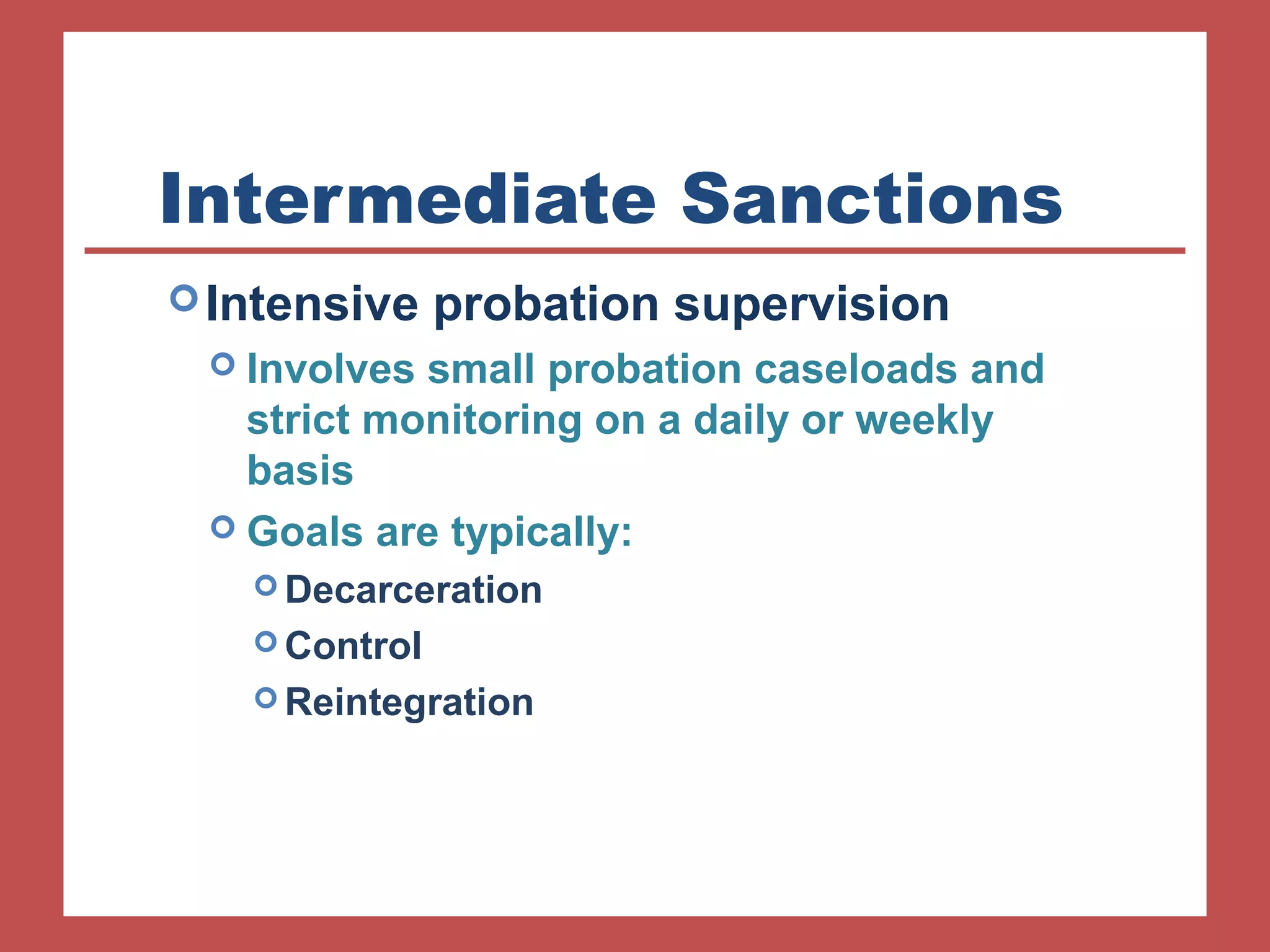 Intermediate Sanctions

Intensive probation supervision

Involves small probation caseloads and strict monitoring on a daily or weekly basis

Goals are typically:

Decarceration

Control

Reintegration